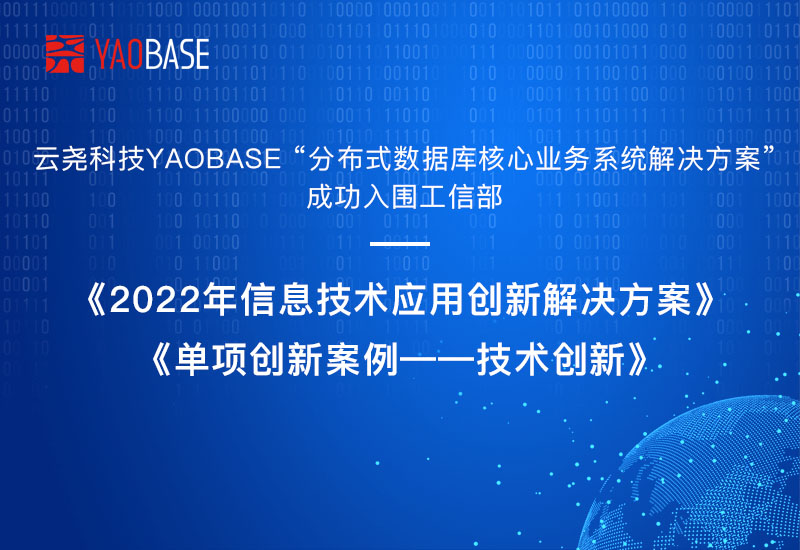 YAOBASE

云尧科技YAOBASE“分布式数据库核心业务系统解决方案”成功入围工信部

《2022年信息技术应用创新解决方案》
《单项创新案例——技术创新》